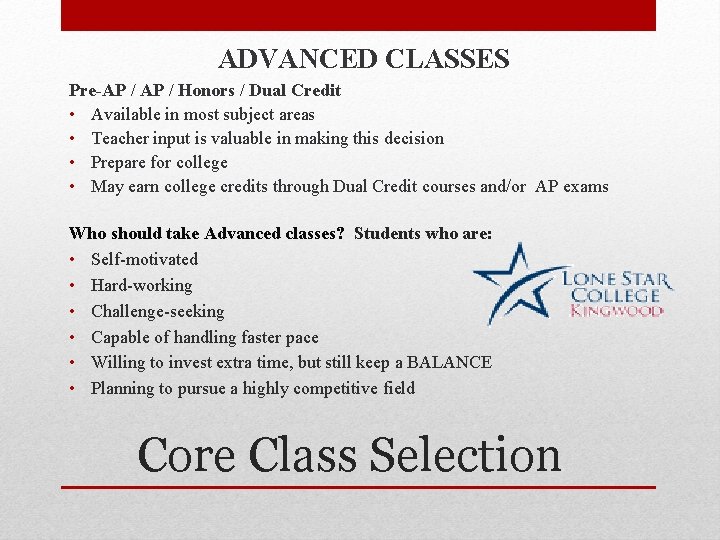 ADVANCED CLASSES

Pre-AP / AP / Honors / Dual Credit
• Available in most subject areas
• Teacher input is valuable in making this decision
• Prepare for college
• May earn college credits through Dual Credit courses and/or AP exams

Who should take Advanced classes? Students who are:
• Self-motivated
• Hard-working
• Challenge-seeking
• Capable of handling faster pace
• Willing to invest extra time, but still keep a BALANCE
• Planning to pursue a highly competitive field

LONE STAR COLLEGE KINGWOOD

Core Class Selection